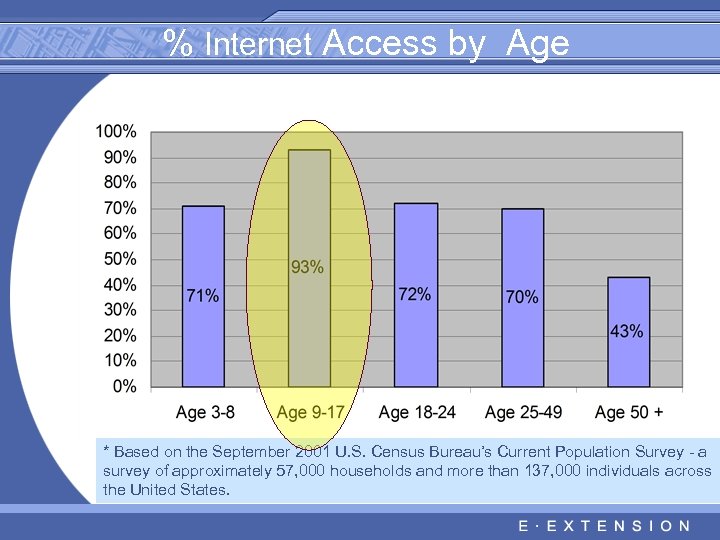 % Internet Access by Age

100%
90%
80%
70%
60%
50%
40%
30%
20%
10%
0%

71%
93%
72%
70%
43%

Age 3-8
Age 9-17
Age 18-24
Age 25-49
Age 50 +

* Based on the September 2001 U.S. Census Bureau's Current Population Survey - a survey of approximately 57,000 households and more than 137,000 individuals across the United States.

E · E X T E N S I O N